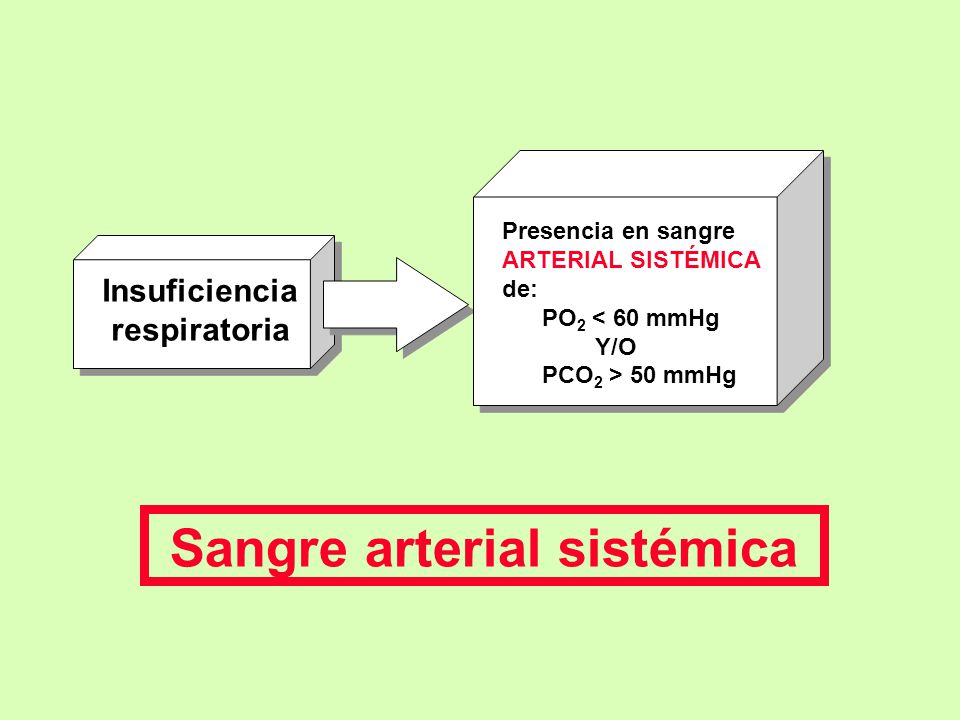 Insuficiencia respiratoria

Presencia en sangre ARTERIAL SISTÉMICA de:
$PO_2$ < 60 mmHg
Y/O
$PCO_2$ > 50 mmHg

Sangre arterial sistémica